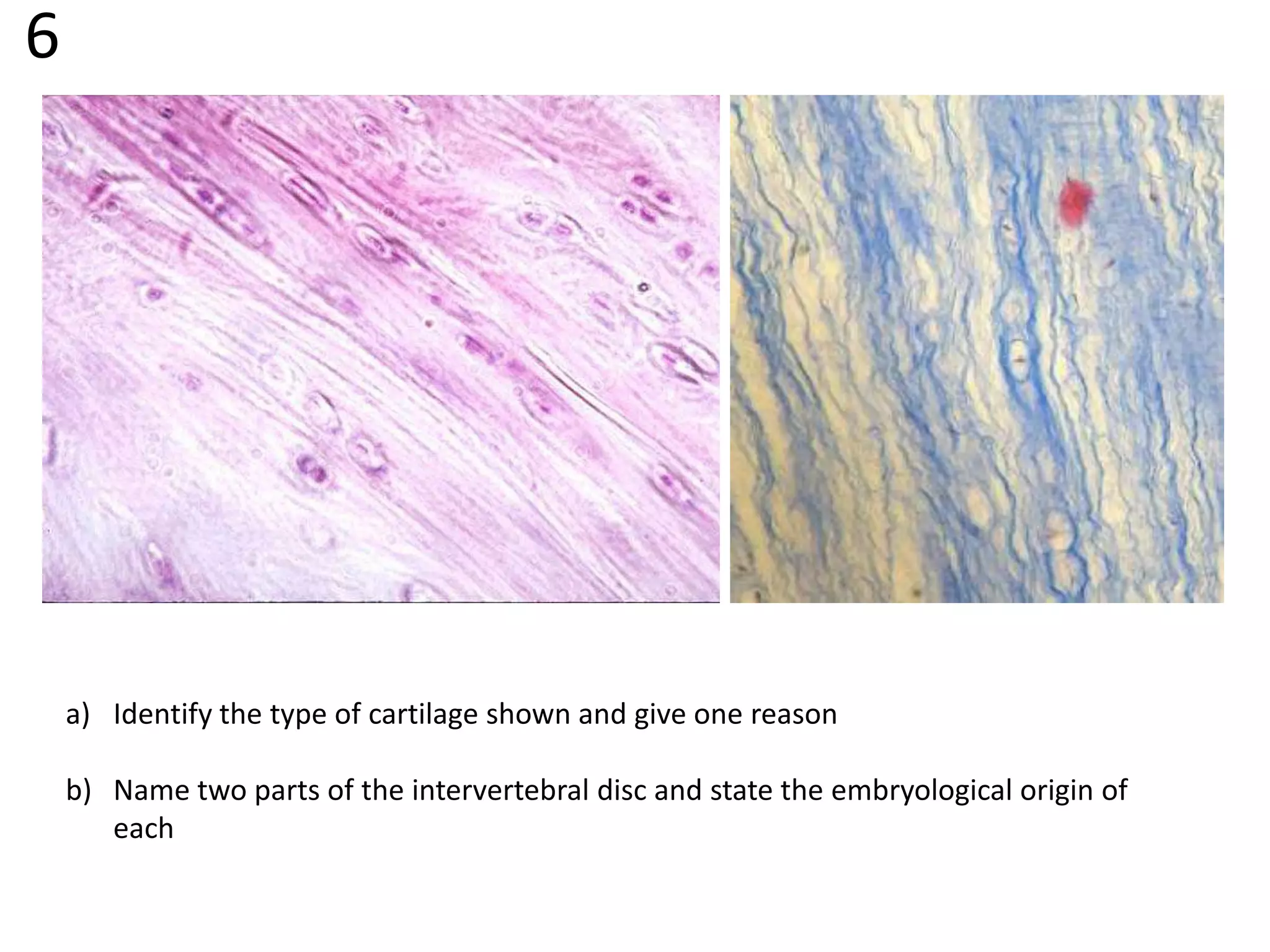 6

a) Identify the type of cartilage shown and give one reason

b) Name two parts of the intervertebral disc and state the embryological origin of each